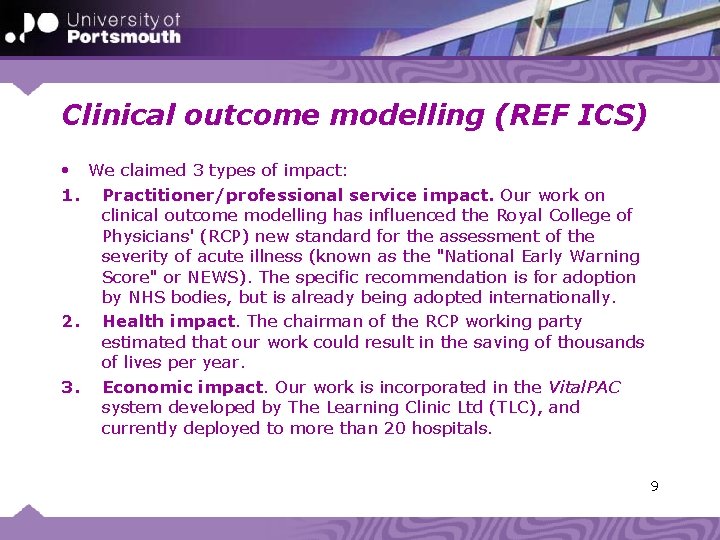 University of
Portsmouth

Clinical outcome modelling (REF ICS)

• We claimed 3 types of impact:

1. Practitioner/professional service impact. Our work on clinical outcome modelling has influenced the Royal College of Physicians' (RCP) new standard for the assessment of the severity of acute illness (known as the "National Early Warning Score" or NEWS). The specific recommendation is for adoption by NHS bodies, but is already being adopted internationally.

2. Health impact. The chairman of the RCP working party estimated that our work could result in the saving of thousands of lives per year.

3. Economic impact. Our work is incorporated in the VitalPAC system developed by The Learning Clinic Ltd (TLC), and currently deployed to more than 20 hospitals.

9